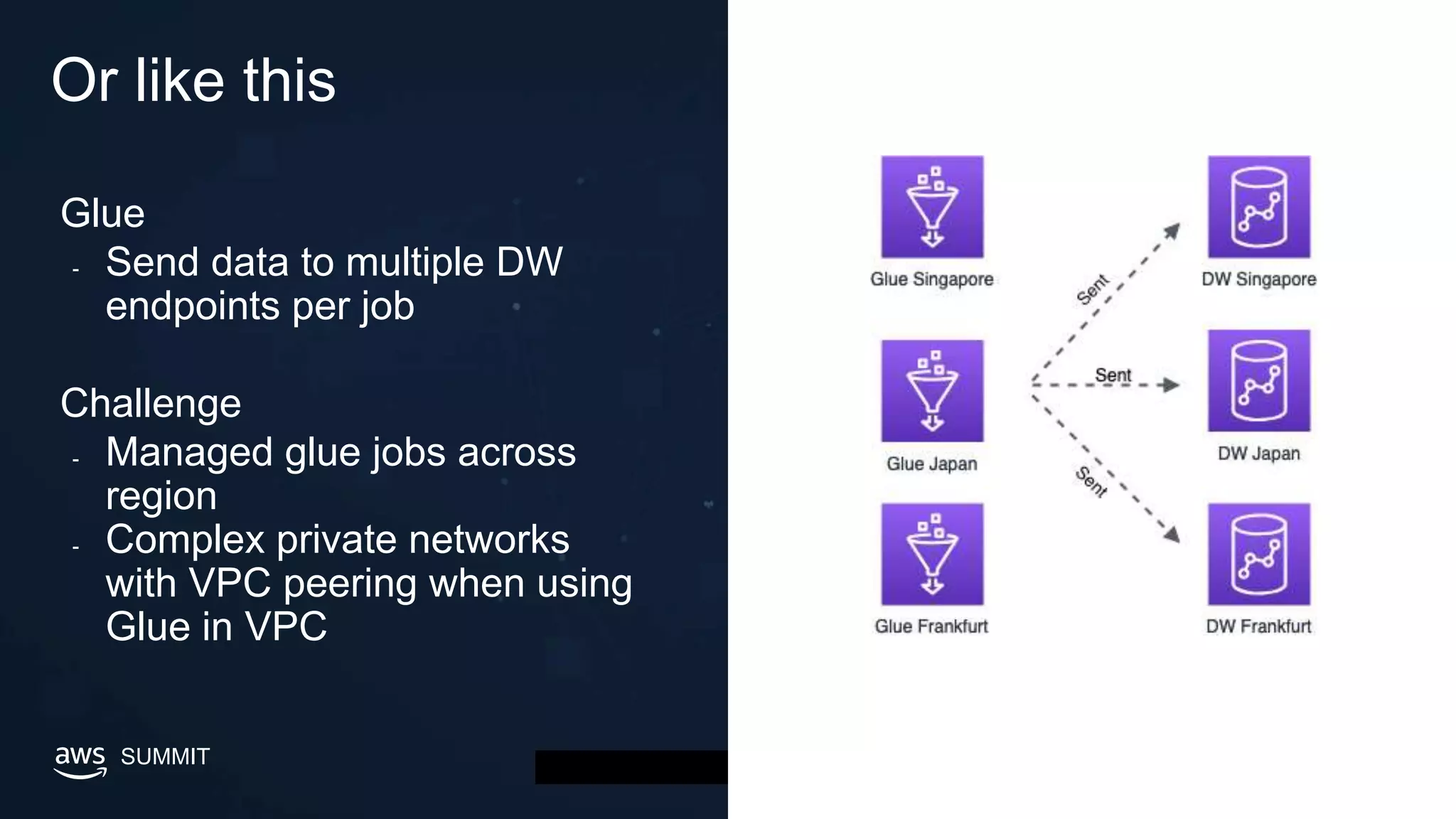 Or like this

Glue
- Send data to multiple DW endpoints per job

Challenge
- Managed glue jobs across region
- Complex private networks with VPC peering when using Glue in VPC

aws SUMMIT

Glue Singapore

Glue Japan

Glue Frankfurt

Sent

Sent

Sent

DW Singapore

DW Japan

DW Frankfurt